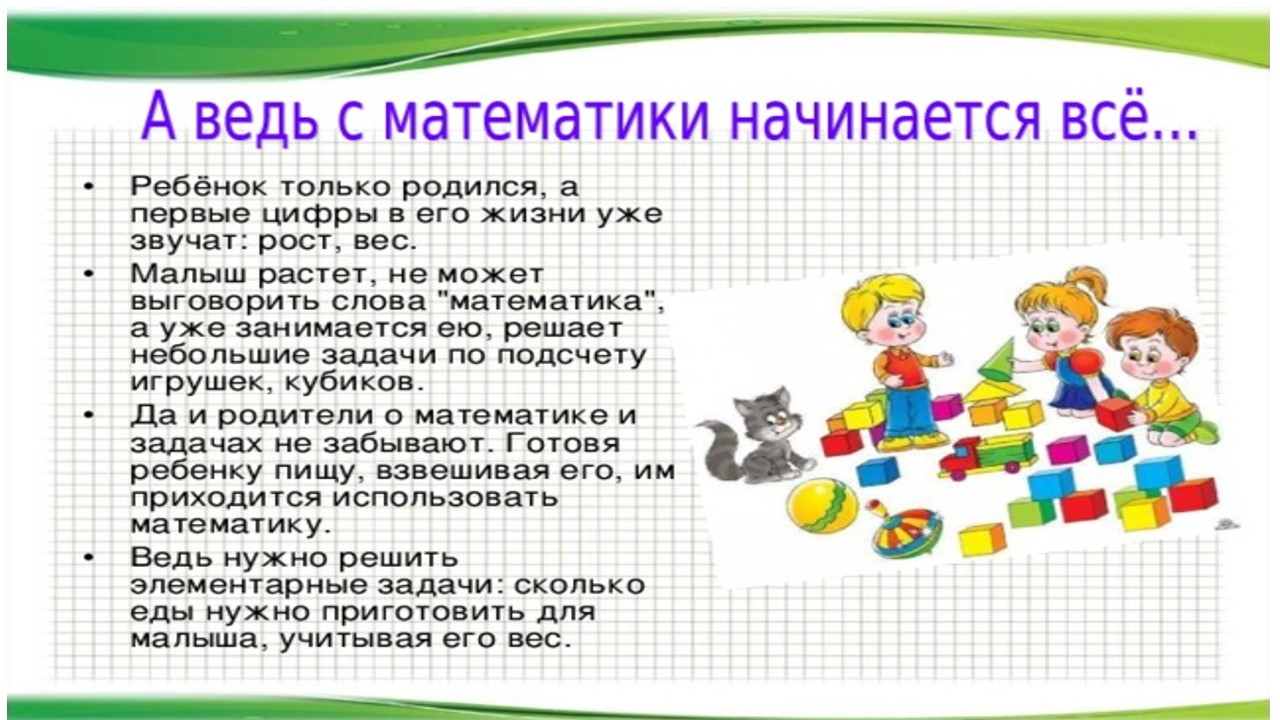 А ведь с математики начинается всё...

• Ребёнок только родился, а первые цифры в его жизни уже звучат: рост, вес.
• Малыш растет, не может выговорить слова "математика", а уже занимается ею, решает небольшие задачи по подсчету игрушек, кубиков.
• Да и родители о математике и задачах не забывают. Готовя ребенку пищу, взвешивая его, им приходится использовать математику.
• Ведь нужно решить элементарные задачи: сколько еды нужно приготовить для малыша, учитывая его вес.